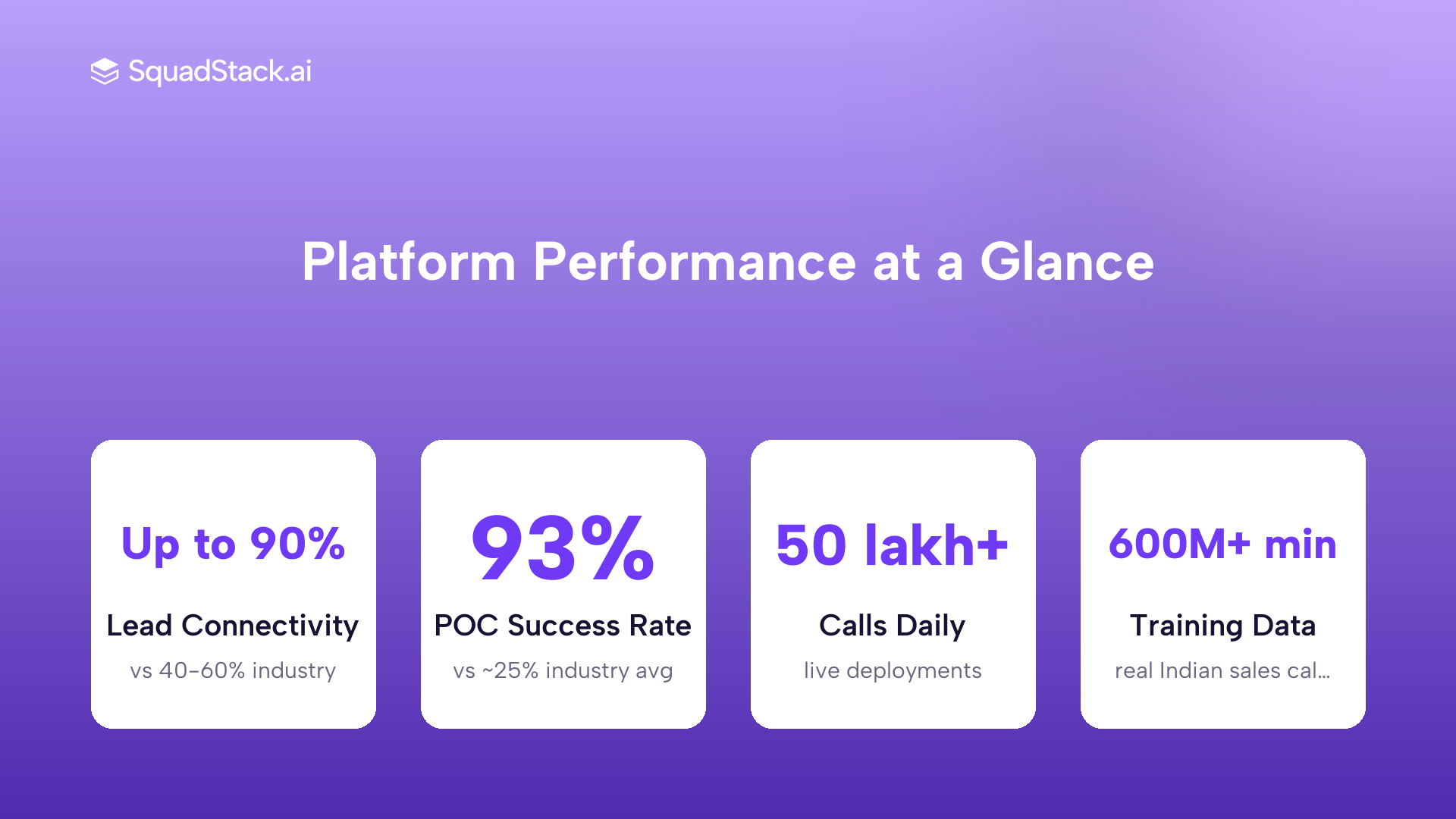 SquadStack.ai

Platform Performance at a Glance

Up to 90%

Lead Connectivity

vs 40-60% industry

93%

POC Success Rate

vs ~25% industry avg

50 lakh+

Calls Daily

live deployments

600M+ min

Training Data

real Indian sales cal...